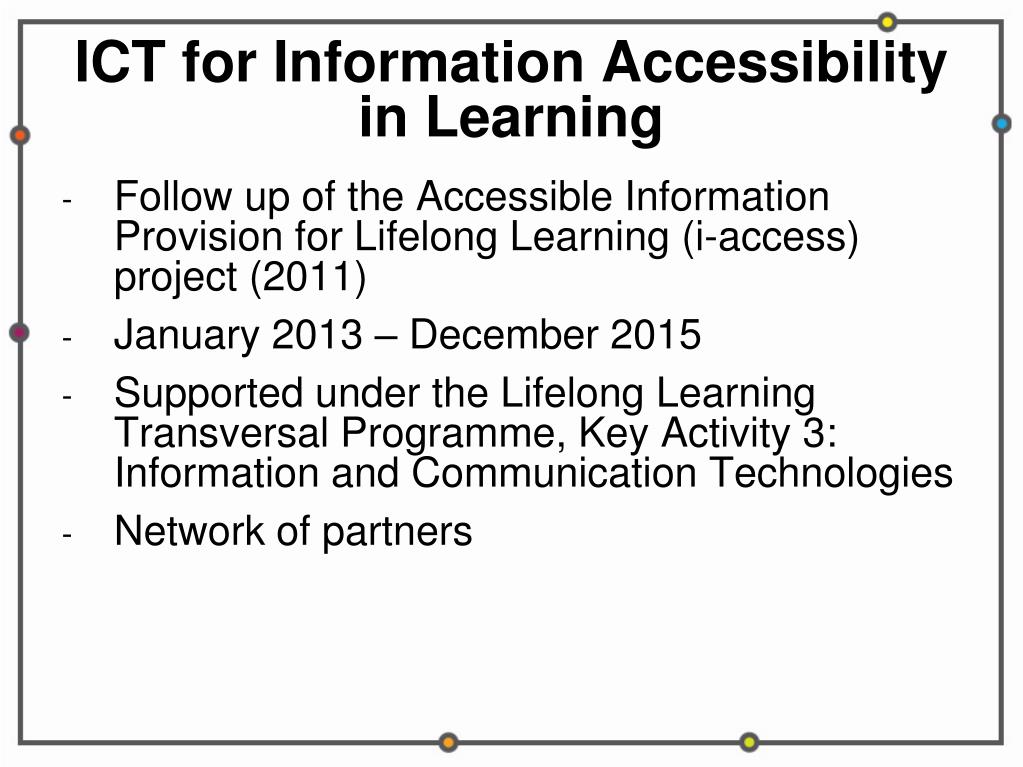 ICT for Information Accessibility in Learning

- Follow up of the Accessible Information Provision for Lifelong Learning (i-access) project (2011)
- January 2013 – December 2015
- Supported under the Lifelong Learning Transversal Programme, Key Activity 3: Information and Communication Technologies
- Network of partners